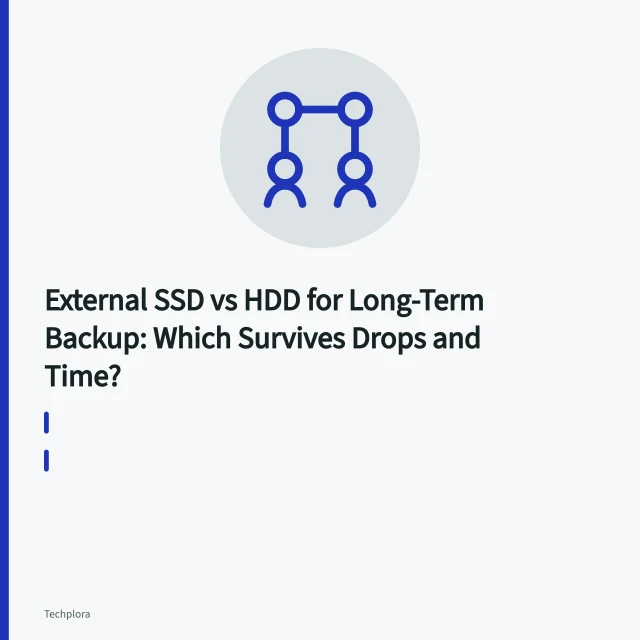 External SSD vs HDD for Long-Term Backup: Which Survives Drops and Time?

Techplora